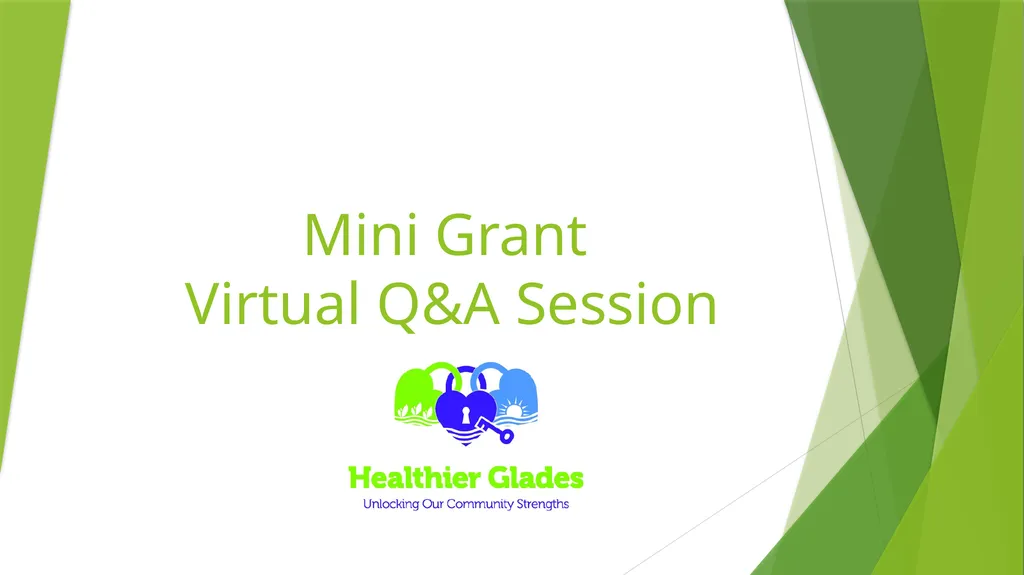 Mini Grant
Virtual Q&A Session

Healthier Glades
Unlocking Our Community Strengths